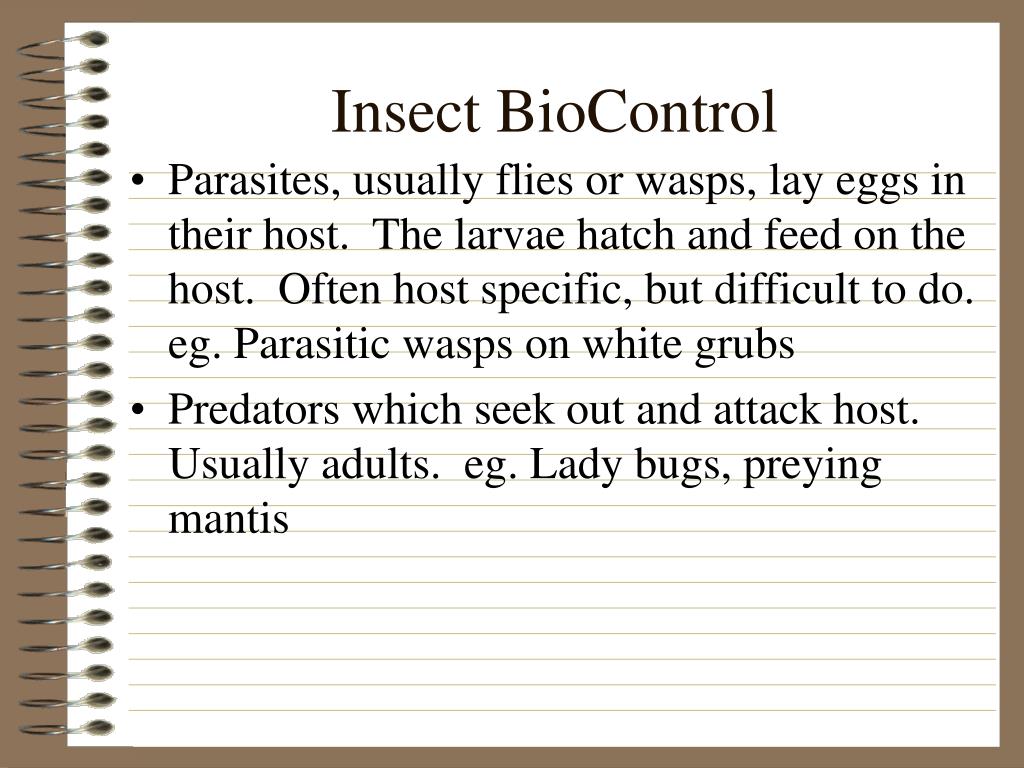 Insect BioControl

• Parasites, usually flies or wasps, lay eggs in their host. The larvae hatch and feed on the host. Often host specific, but difficult to do. eg. Parasitic wasps on white grubs

• Predators which seek out and attack host. Usually adults. eg. Lady bugs, preying mantis